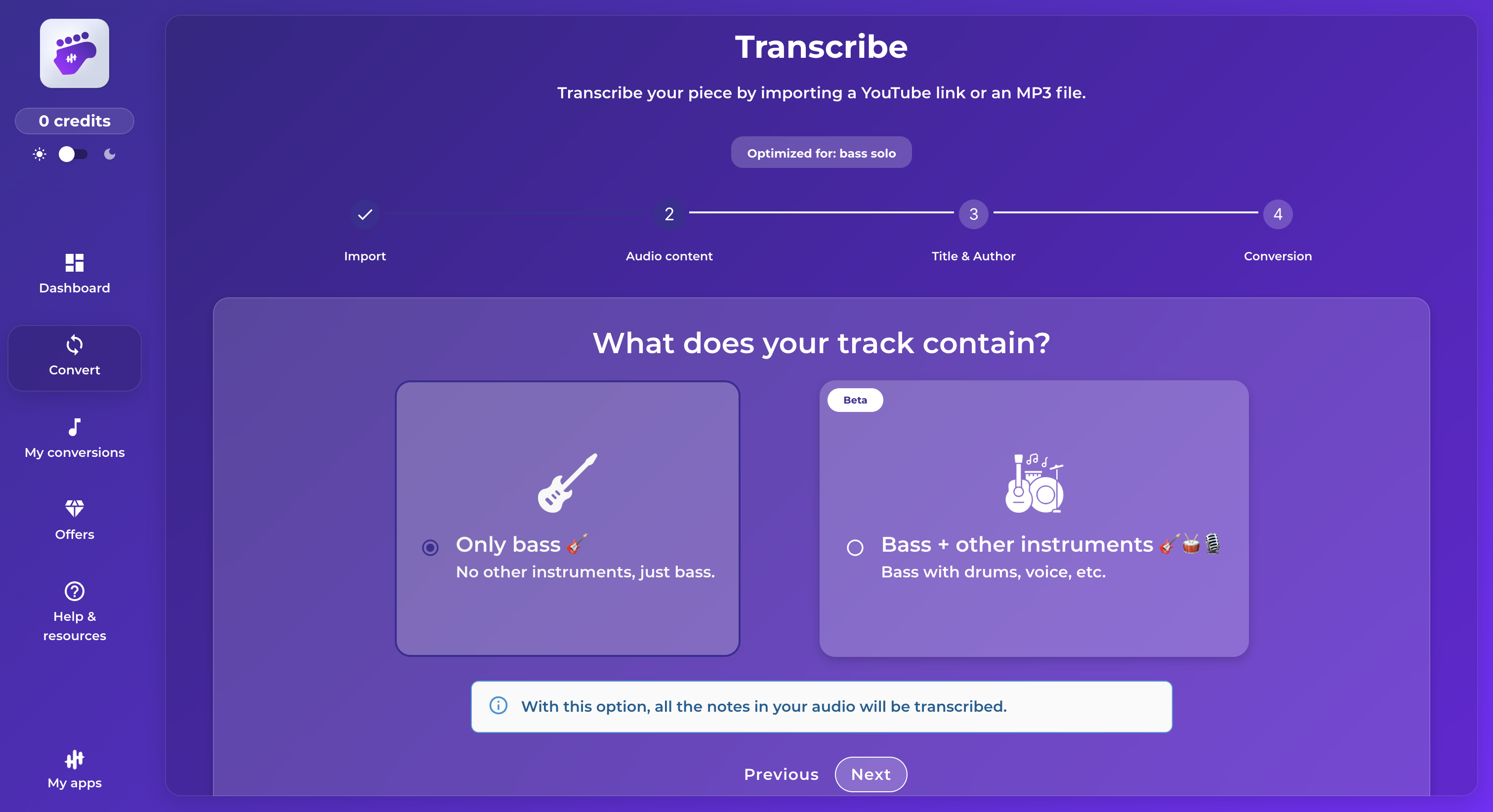 0 credits

Dashboard

Convert

My conversions

Offers

Help & resources

My apps

Transcribe

Transcribe your piece by importing a YouTube link or an MP3 file.

Optimized for: bass solo

Import

2 Audio content

3 Title & Author

4 Conversion

What does your track contain?

Only bass 🎸
No other instruments, just bass.

Beta

Bass + other instruments 🎸🥁🎙️
Bass with drums, voice, etc.

With this option, all the notes in your audio will be transcribed.

Previous

Next